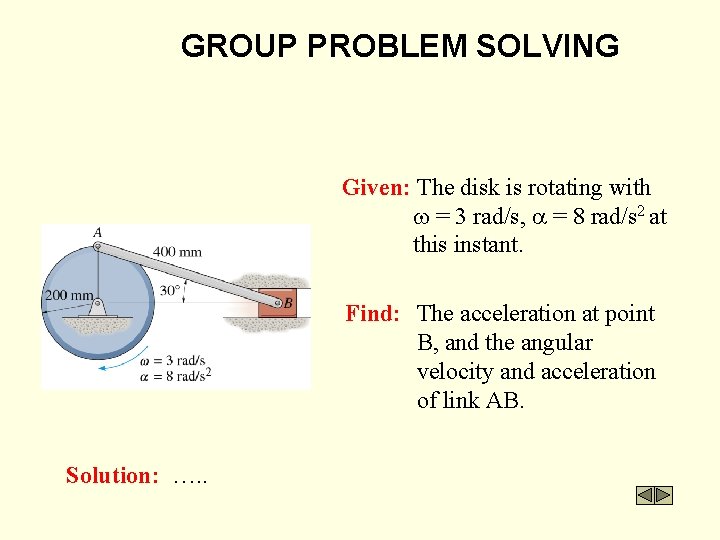 GROUP PROBLEM SOLVING

A

400 mm

200 mm

30°

B

$\omega = 3$ rad/s
$\alpha = 8$ rad/s$^2$

Given: The disk is rotating with $\omega = 3$ rad/s, $\alpha = 8$ rad/s$^2$ at this instant.

Find: The acceleration at point B, and the angular velocity and acceleration of link AB.

Solution: …..